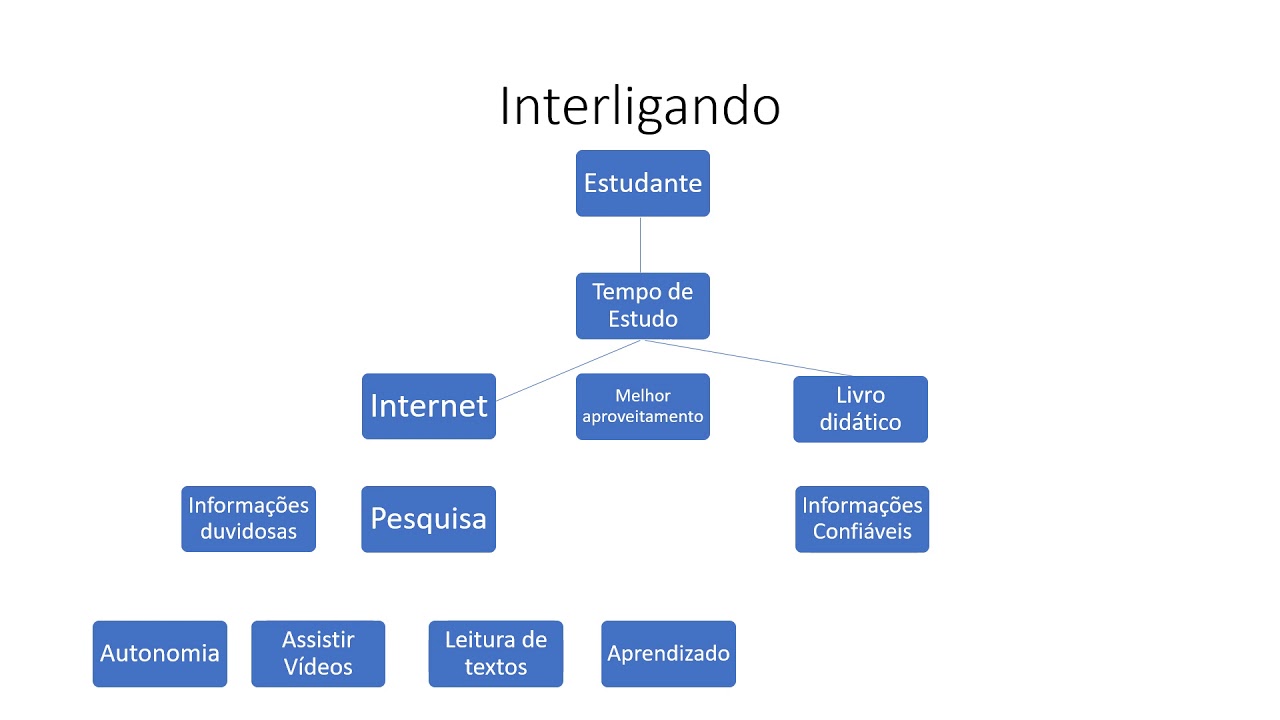 Interligando

Estudante

Tempo de Estudo

Internet

Melhor aproveitamento

Livro didático

Informações duvidosas

Pesquisa

Informações Confiáveis

Autonomia

Assistir Vídeos

Leitura de textos

Aprendizado